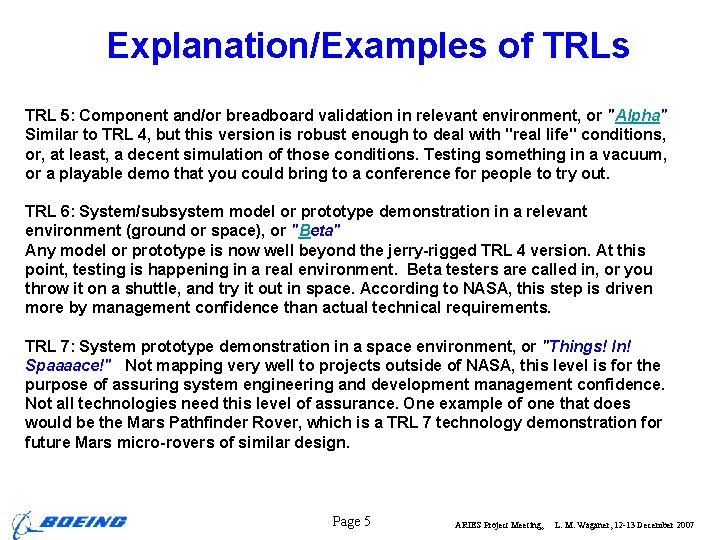 Explanation/Examples of TRLs

TRL 5: Component and/or breadboard validation in relevant environment, or "Alpha" Similar to TRL 4, but this version is robust enough to deal with "real life" conditions, or, at least, a decent simulation of those conditions. Testing something in a vacuum, or a playable demo that you could bring to a conference for people to try out.

TRL 6: System/subsystem model or prototype demonstration in a relevant environment (ground or space), or "Beta"
Any model or prototype is now well beyond the jerry-rigged TRL 4 version. At this point, testing is happening in a real environment. Beta testers are called in, or you throw it on a shuttle, and try it out in space. According to NASA, this step is driven more by management confidence than actual technical requirements.

TRL 7: System prototype demonstration in a space environment, or "Things! In! Spaaaace!" Not mapping very well to projects outside of NASA, this level is for the purpose of assuring system engineering and development management confidence. Not all technologies need this level of assurance. One example of one that does would be the Mars Pathfinder Rover, which is a TRL 7 technology demonstration for future Mars micro-rovers of similar design.

BOEING

Page 5

ARIES Project Meeting, L. M. Waganer, 12-13 December 2007